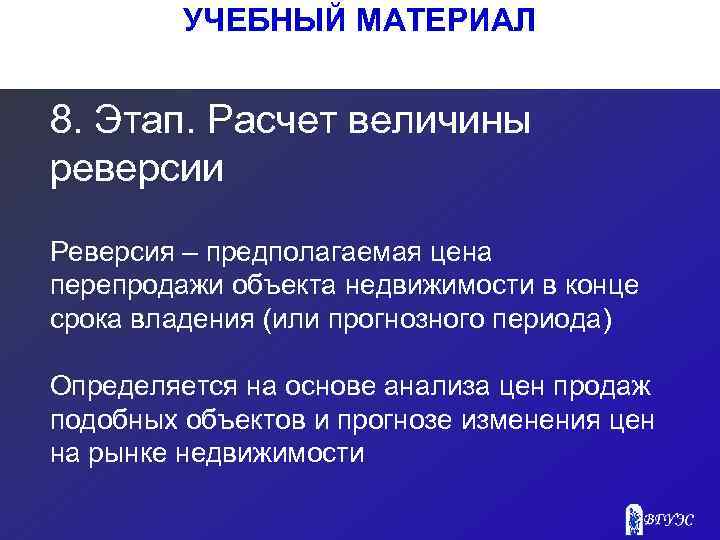 УЧЕБНЫЙ МАТЕРИАЛ

8. Этап. Расчет величины реверсии

Реверсия – предполагаемая цена перепродажи объекта недвижимости в конце срока владения (или прогнозного периода)

Определяется на основе анализа цен продаж подобных объектов и прогнозе изменения цен на рынке недвижимости

ВГУЭС